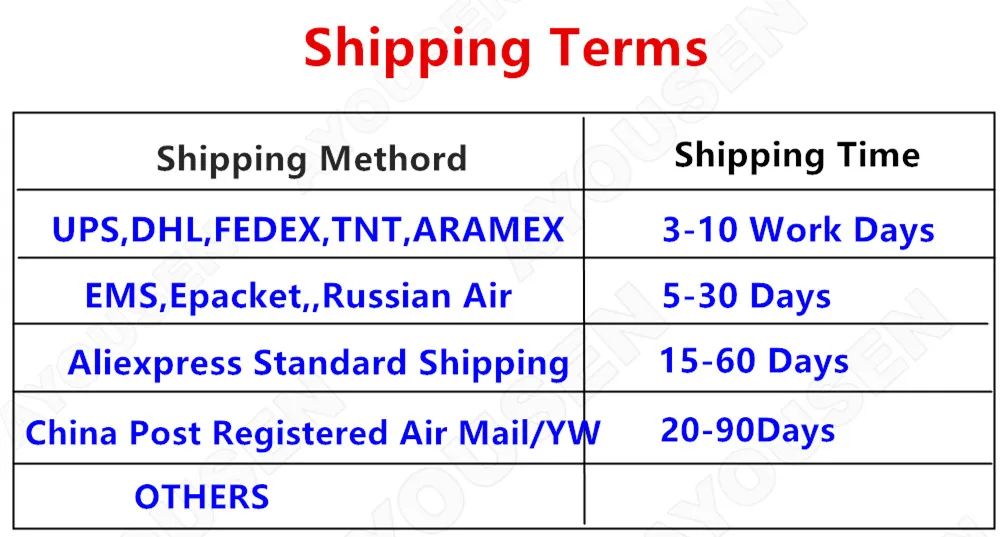 Shipping Terms

| Shipping Methord | Shipping Time |
|---|---|
| UPS,DHL,FEDEX,TNT,ARAMEX | 3-10 Work Days |
| EMS,Epacket,,Russian Air | 5-30 Days |
| Aliexpress Standard Shipping | 15-60 Days |
| China Post Registered Air Mail/YW | 20-90Days |
| OTHERS | |

YOUSEN